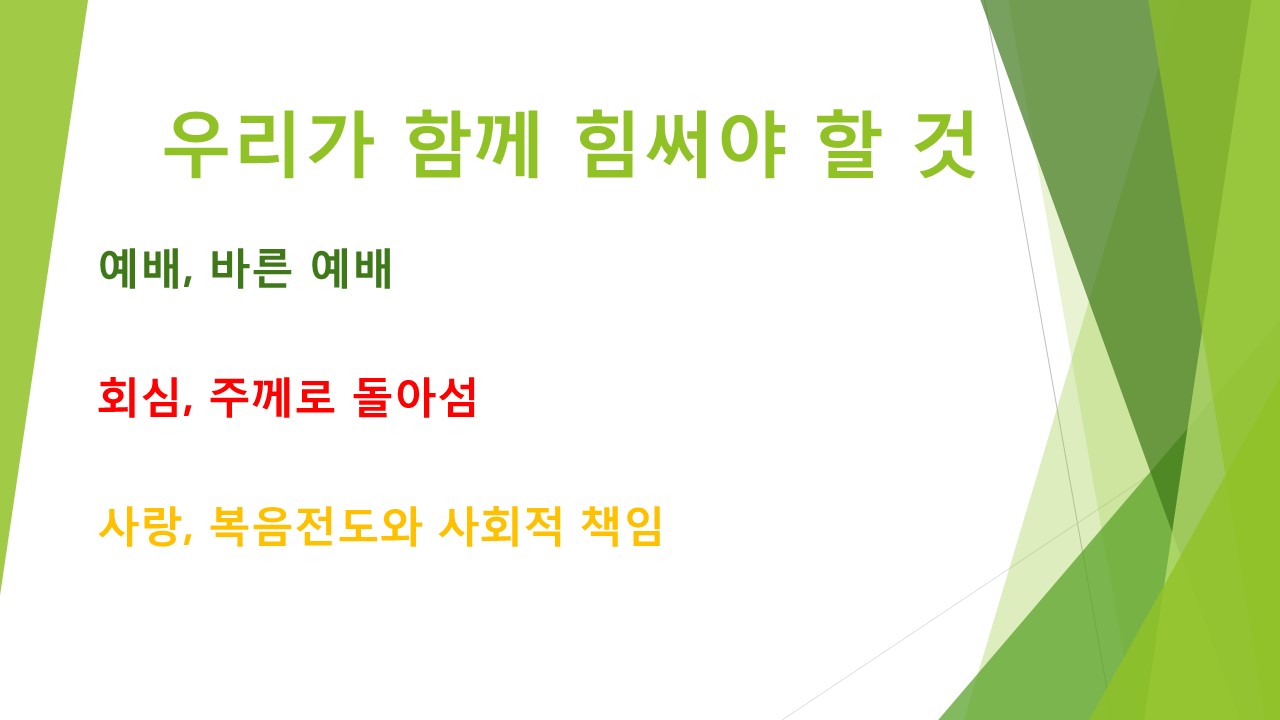 우리가 함께 힘써야 할 것

예배, 바른 예배

회심, 주께로 돌아섬

사랑, 복음전도와 사회적 책임